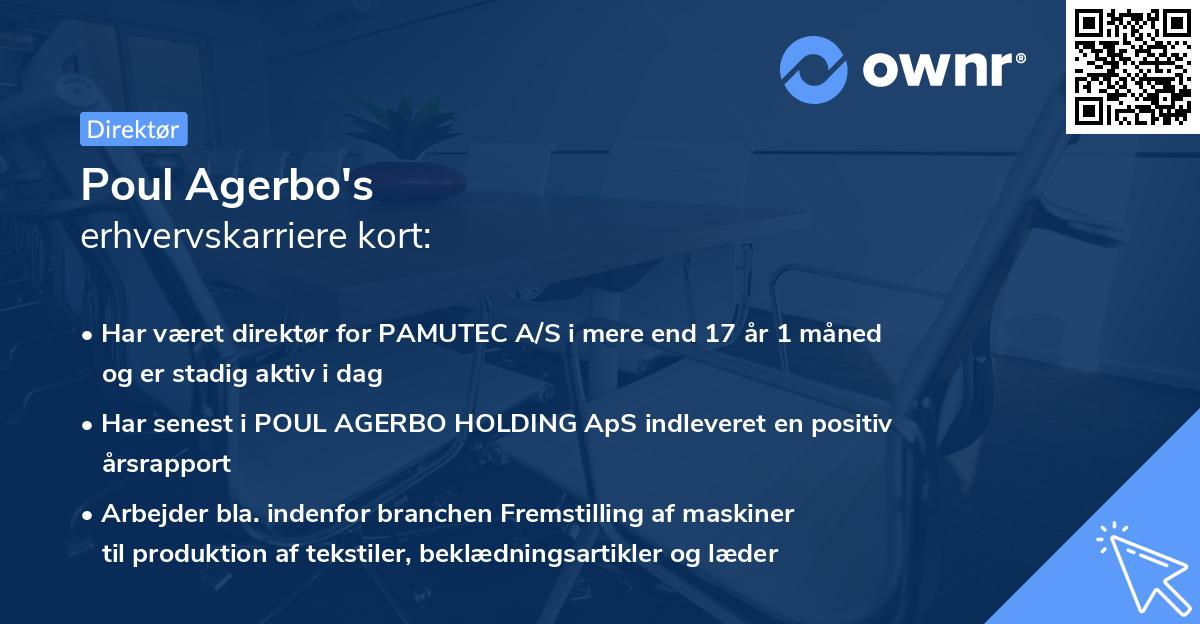 ownr®

Direktør

Poul Agerbo's
erhvervskarriere kort:

• Har været direktør for PAMUTEC A/S i mere end 17 år 1 måned og er stadig aktiv i dag

• Har senest i POUL AGERBO HOLDING ApS indleveret en positiv årsrapport

• Arbejder bla. indenfor branchen Fremstilling af maskiner til produktion af tekstiler, beklædningsartikler og læder